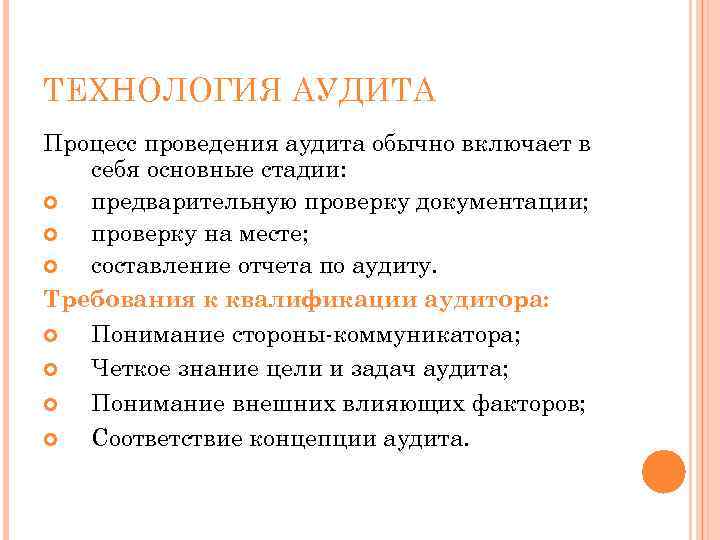 ТЕХНОЛОГИЯ АУДИТА

Процесс проведения аудита обычно включает в себя основные стадии:

- предварительную проверку документации;
- проверку на месте;
- составление отчета по аудиту.

Требования к квалификации аудитора:

- Понимание стороны-коммуникатора;
- Четкое знание цели и задач аудита;
- Понимание внешних влияющих факторов;
- Соответствие концепции аудита.